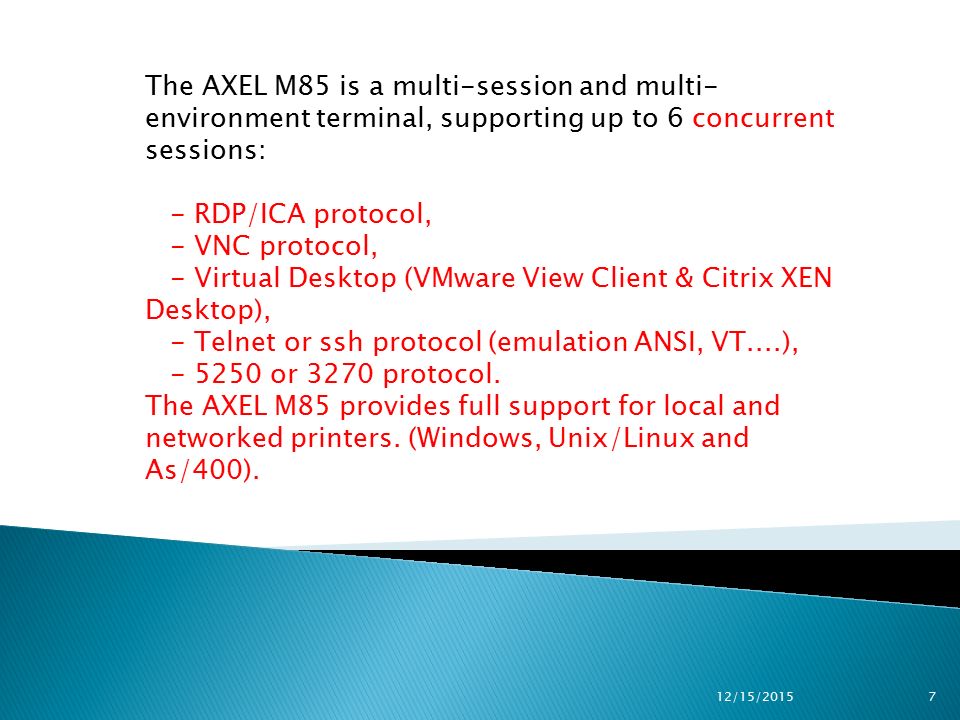 The AXEL M85 is a multi-session and multi-environment terminal, supporting up to 6 concurrent sessions:

- RDP/ICA protocol,
- VNC protocol,
- Virtual Desktop (VMware View Client & Citrix XEN Desktop),
- Telnet or ssh protocol (emulation ANSI, VT....),
- 5250 or 3270 protocol.
The AXEL M85 provides full support for local and networked printers. (Windows, Unix/Linux and As/400).

12/15/2015

7